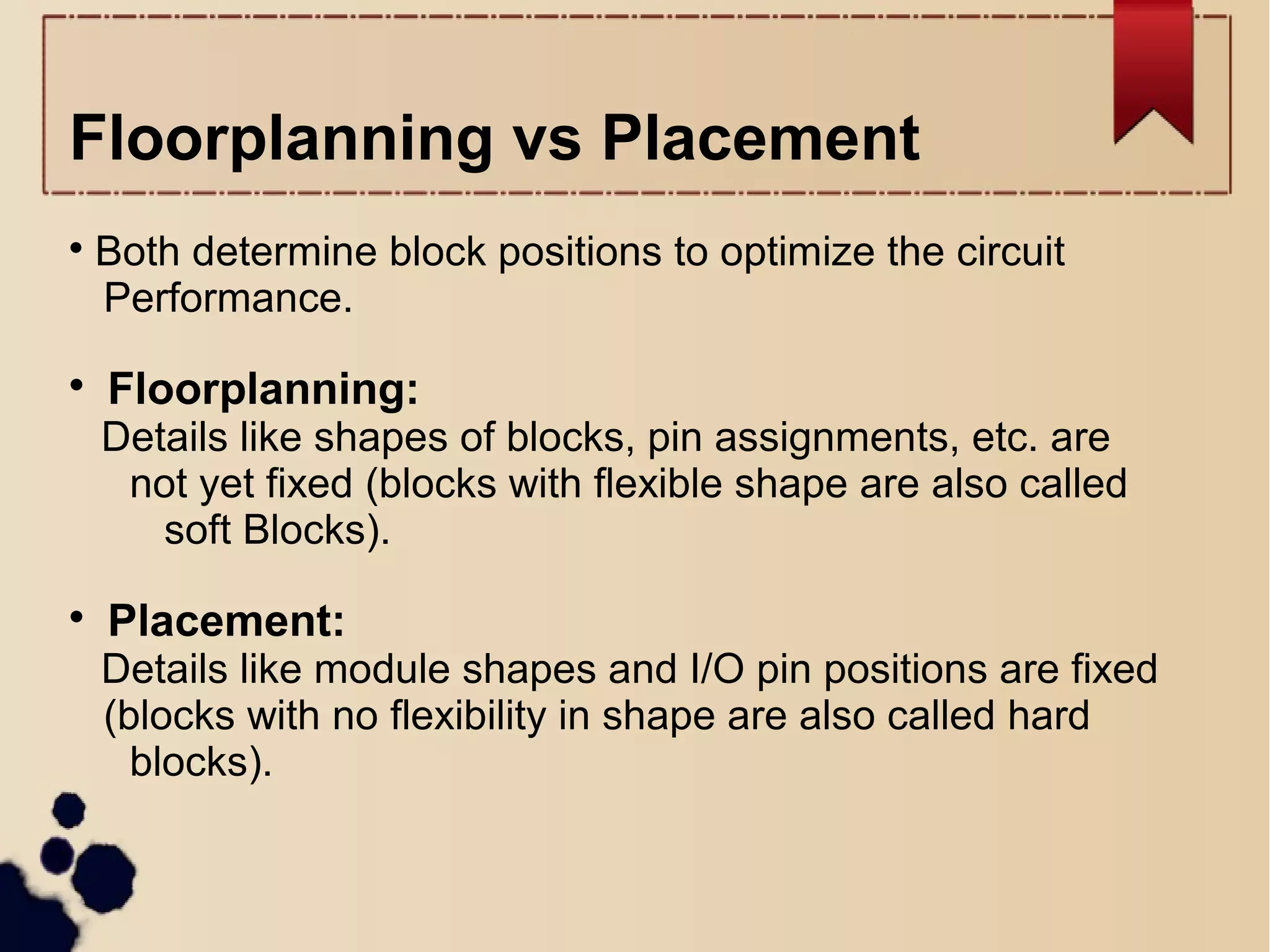 Floorplanning vs Placement

• Both determine block positions to optimize the circuit Performance.

• Floorplanning:
Details like shapes of blocks, pin assignments, etc. are not yet fixed (blocks with flexible shape are also called soft Blocks).

• Placement:
Details like module shapes and I/O pin positions are fixed (blocks with no flexibility in shape are also called hard blocks).